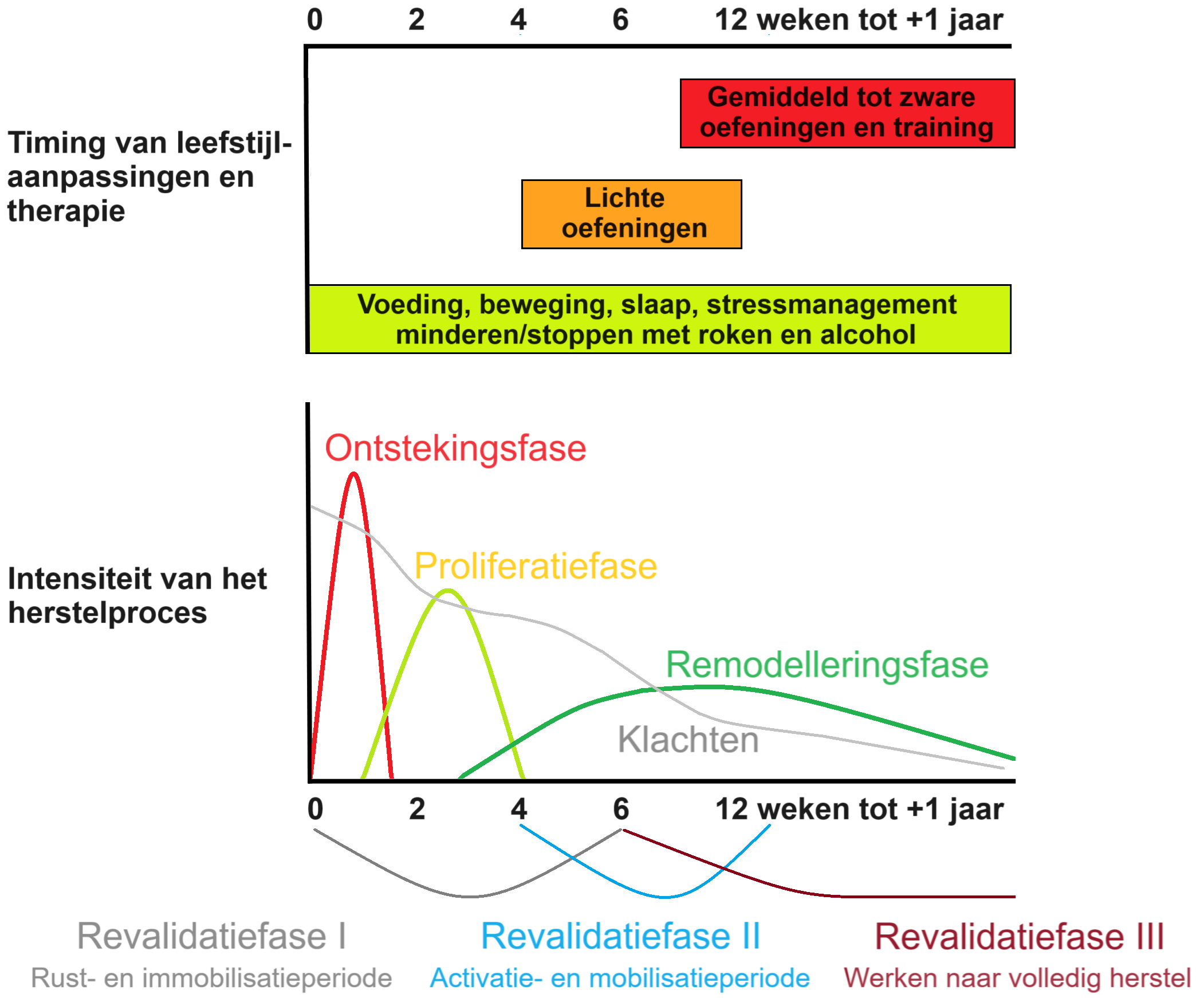 0 2 4 6 12 weken tot +1 jaar

Timing van leefstijl-aanpassingen en therapie

Gemiddeld tot zware oefeningen en training

Lichte oefeningen

Voeding, beweging, slaap, stressmanagement minderen/stoppen met roken en alcohol

Intensiteit van het herstelproces

Ontstekingsfase

Proliferatiefase

Remodelleringsfase

Klachten

0 2 4 6 12 weken tot +1 jaar

Revalidatiefase I
Rust- en immobilisatieperiode

Revalidatiefase II
Activatie- en mobilisatieperiode

Revalidatiefase III
Werken naar volledig herstel